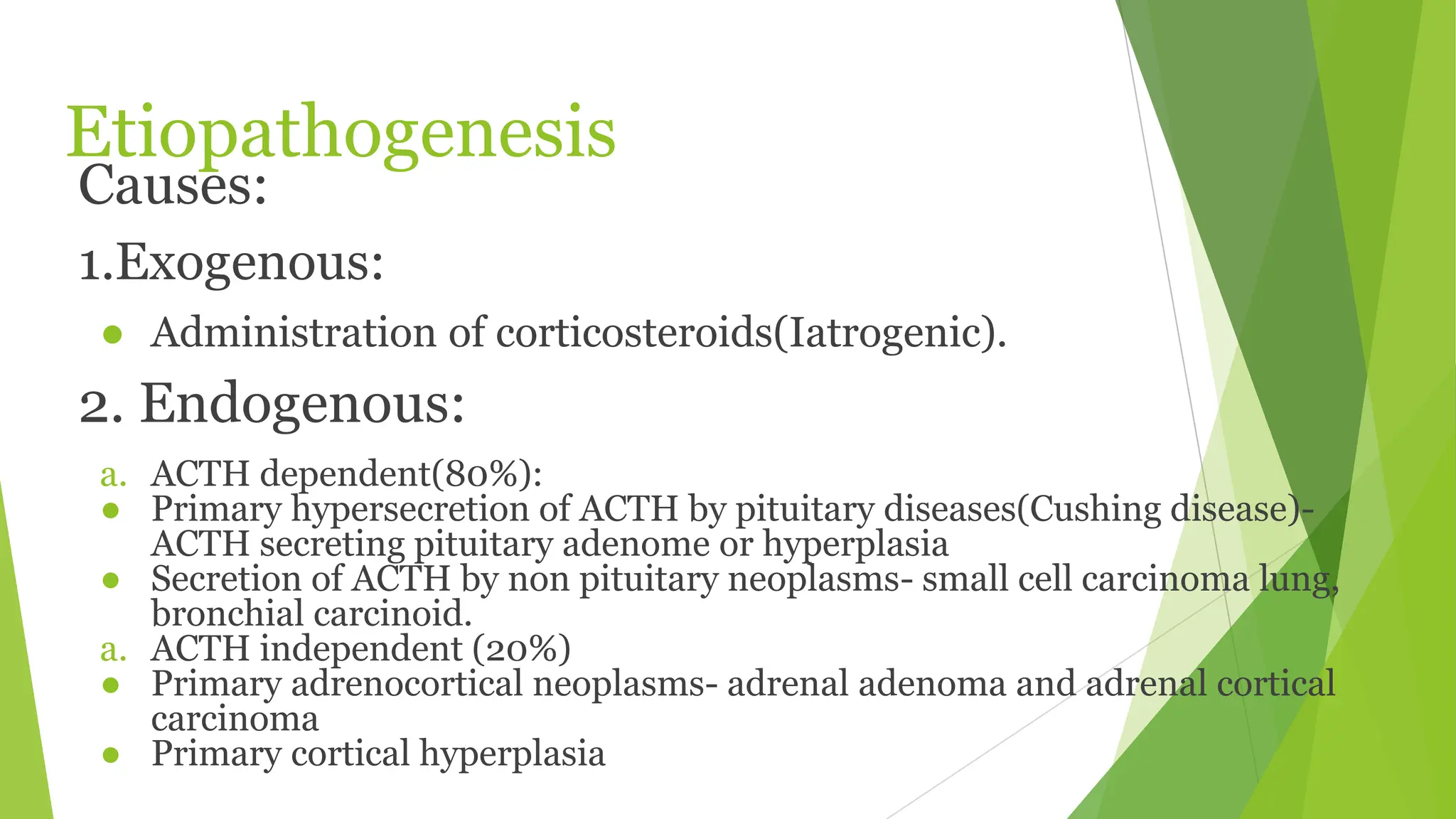 Etiopathogenesis

Causes:

1.Exogenous:

● Administration of corticosteroids(Iatrogenic).

2. Endogenous:

a. ACTH dependent(80%):

● Primary hypersecretion of ACTH by pituitary diseases(Cushing disease)- ACTH secreting pituitary adenome or hyperplasia

● Secretion of ACTH by non pituitary neoplasms- small cell carcinoma lung, bronchial carcinoid.

a. ACTH independent (20%)

● Primary adrenocortical neoplasms- adrenal adenoma and adrenal cortical carcinoma

● Primary cortical hyperplasia